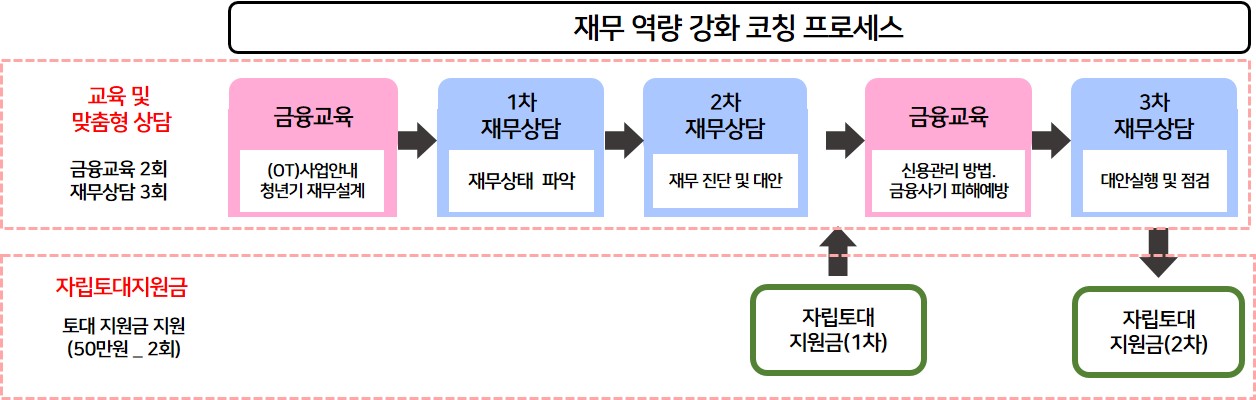 재무 역량 강화 코칭 프로세스

교육 및 맞춤형 상담

금융교육 2회
재무상담 3회

금융교육
(OT)사업안내
청년기 재무설계

1차 재무상담
재무상태 파악

2차 재무상담
재무 진단 및 대안

금융교육
신용관리 방법.
금융사기 피해예방

3차 재무상담
대안실행 및 점검

자립토대지원금

토대 지원금 지원
(50만원 _ 2회)

자립토대
지원금(1차)

자립토대
지원금(2차)